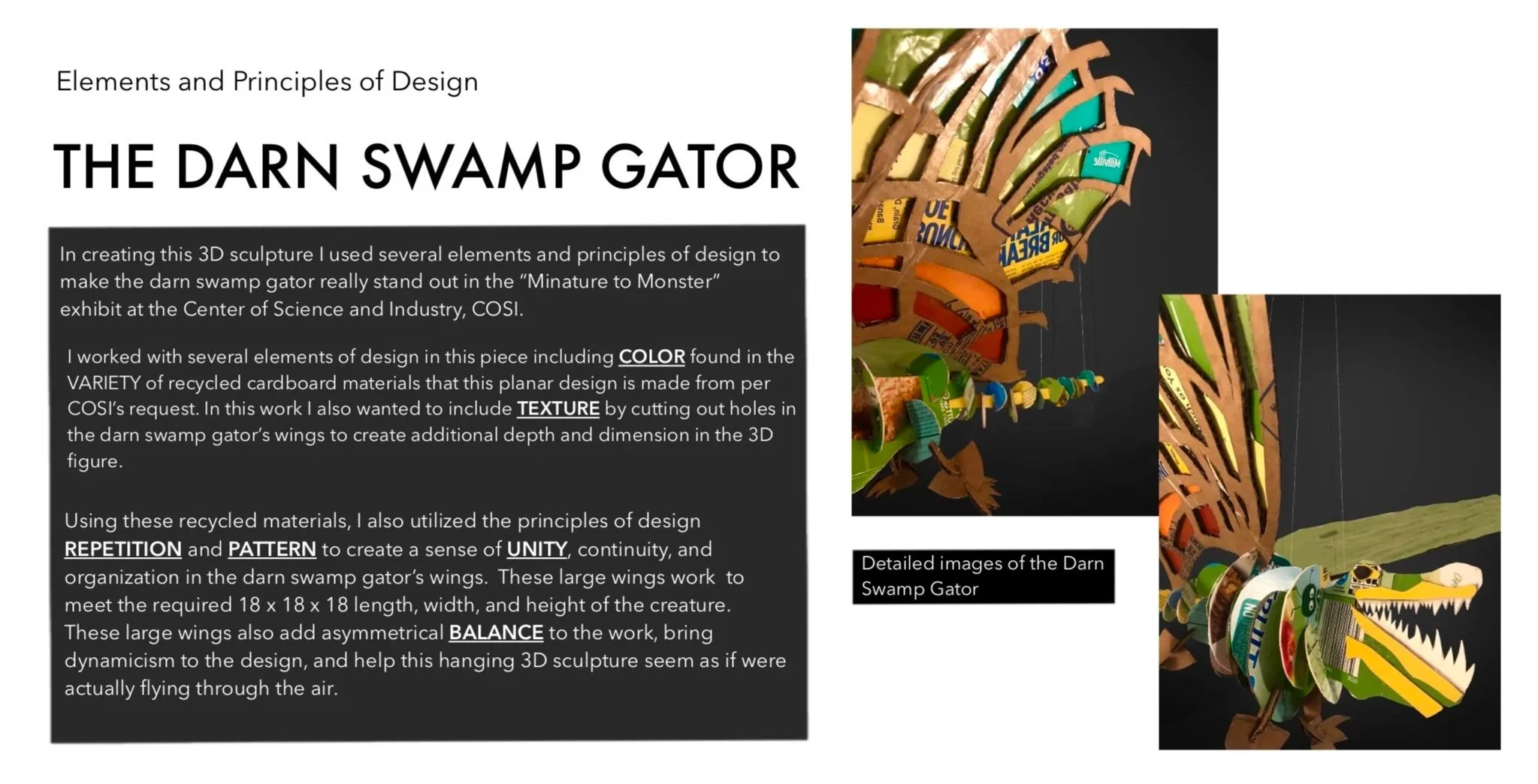 Elements and Principles of Design

THE DARN SWAMP GATOR

In creating this 3D sculpture I used several elements and principles of design to make the darn swamp gator really stand out in the "Minature to Monster" exhibit at the Center of Science and Industry, COSI.

I worked with several elements of design in this piece including COLOR found in the VARIETY of recycled cardboard materials that this planar design is made from per COSI's request. In this work I also wanted to include TEXTURE by cutting out holes in the darn swamp gator's wings to create additional depth and dimension in the 3D figure.

Using these recycled materials, I also utilized the principles of design REPETITION and PATTERN to create a sense of UNITY, continuity, and organization in the darn swamp gator's wings. These large wings work to meet the required 18 x 18 x 18 length, width, and height of the creature. These large wings also add asymmetrical BALANCE to the work, bring dynamicism to the design, and help this hanging 3D sculpture seem as if were actually flying through the air.

Detailed images of the Darn Swamp Gator